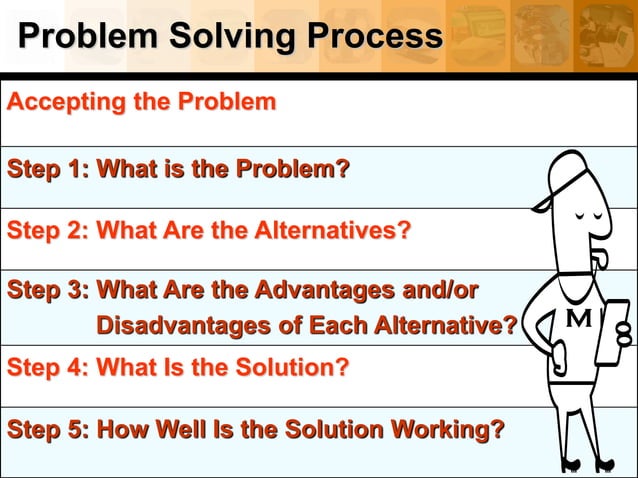 Problem Solving Process

Accepting the Problem

Step 1: What is the Problem?

Step 2: What Are the Alternatives?

Step 3: What Are the Advantages and/or Disadvantages of Each Alternative?

Step 4: What Is the Solution?

Step 5: How Well Is the Solution Working?

M